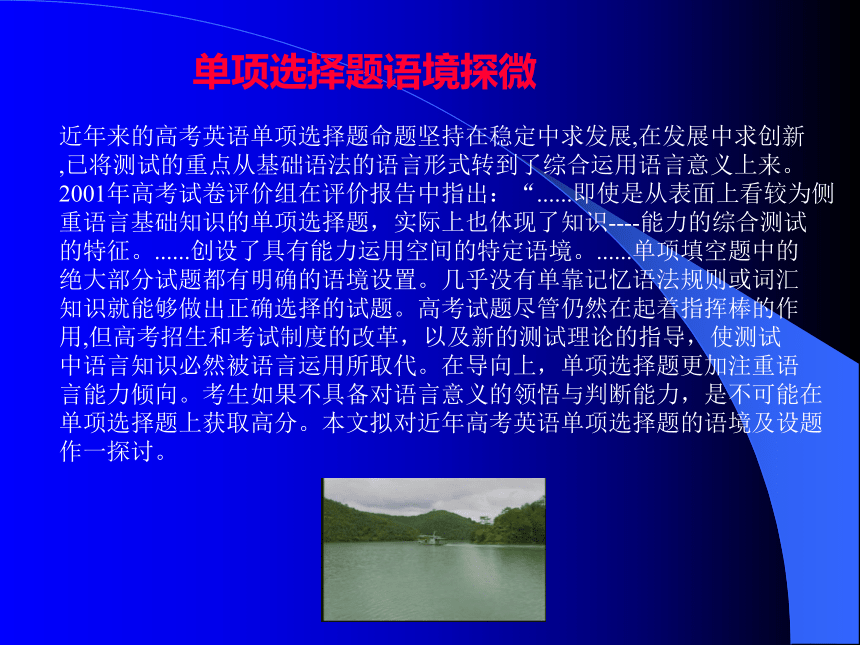 单项选择题语境探微

近年来的高考英语单项选择题命题坚持在稳定中求发展,在发展中求创新,已将测试的重点从基础语法的语言形式转到了综合运用语言意义上来。2001年高考试卷评价组在评价报告中指出：“......即使是从表面上看较为侧重语言基础知识的单项选择题，实际上也体现了知识----能力的综合测试的特征。......创设了具有能力运用空间的特定语境。......单项填空题中的绝大部分试题都有明确的语境设置。几乎没有单靠记忆语法规则或词汇知识就能够做出正确选择的试题。高考试题尽管仍然在起着指挥棒的作用,但高考招生和考试制度的改革，以及新的测试理论的指导，使测试中语言知识必然被语言运用所取代。在导向上，单项选择题更加注重语言能力倾向。考生如果不具备对语言意义的领悟与判断能力，是不可能在单项选择题上获取高分。本文拟对近年高考英语单项选择题的语境及设题作一探讨。